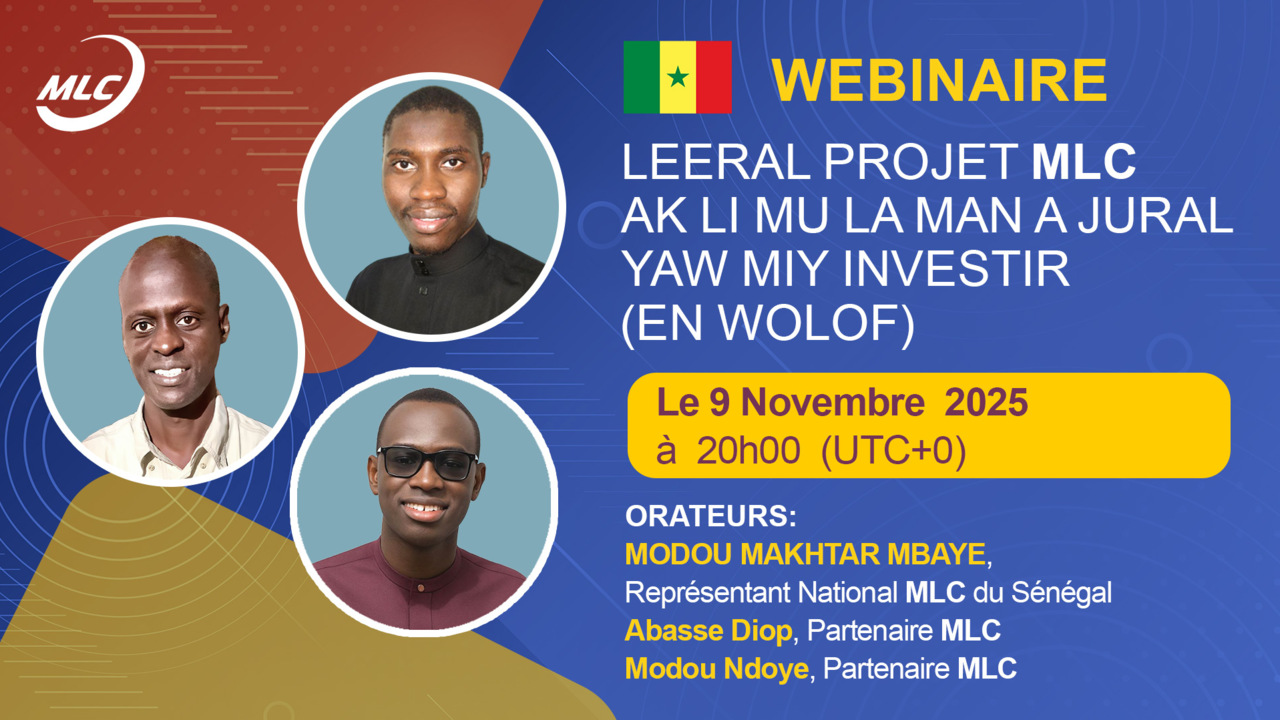 MLC

WEBINAIRE

LEERAL PROJET MLC AK LI MU LA MAN A JURAL YAW MIY INVESTIR (EN WOLOF)

Le 9 Novembre 2025
à 20h00 (UTC+0)

ORATEURS:
MODOU MAKHTAR MBAYE, Représentant National MLC du Sénégal
Abasse Diop, Partenaire MLC
Modou Ndoye, Partenaire MLC